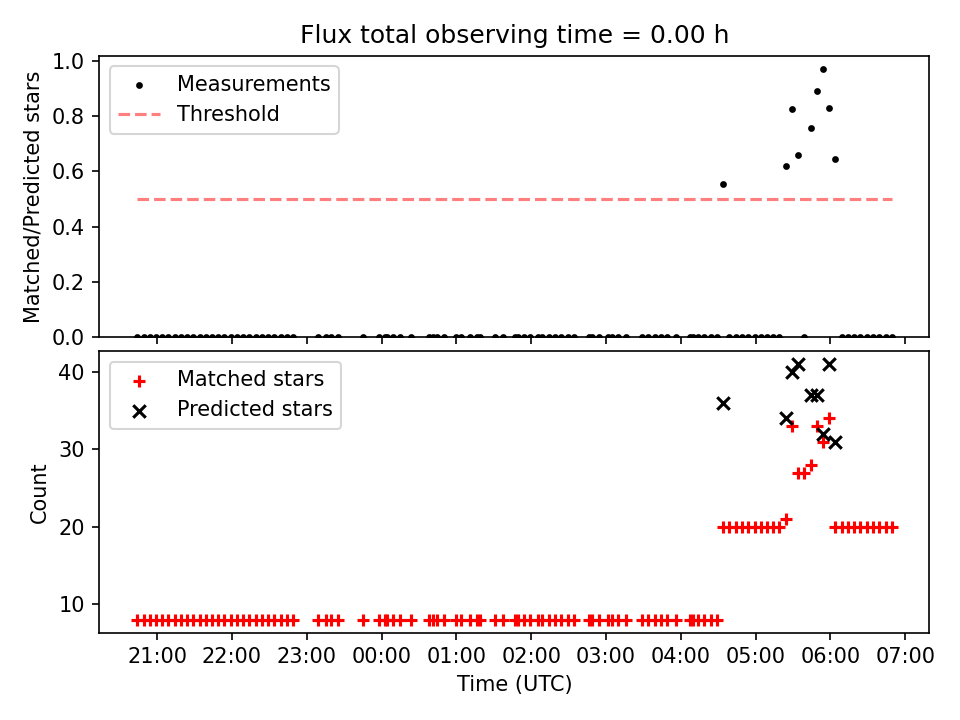 Flux total observing time = 0.00 h

Measurements
Threshold

Matched/Predicted stars

1.0
0.8
0.6
0.4
0.2
0.0

Matched stars
Predicted stars

Count

40
30
20
10

21:00 22:00 23:00 00:00 01:00 02:00 03:00 04:00 05:00 06:00 07:00

Time (UTC)